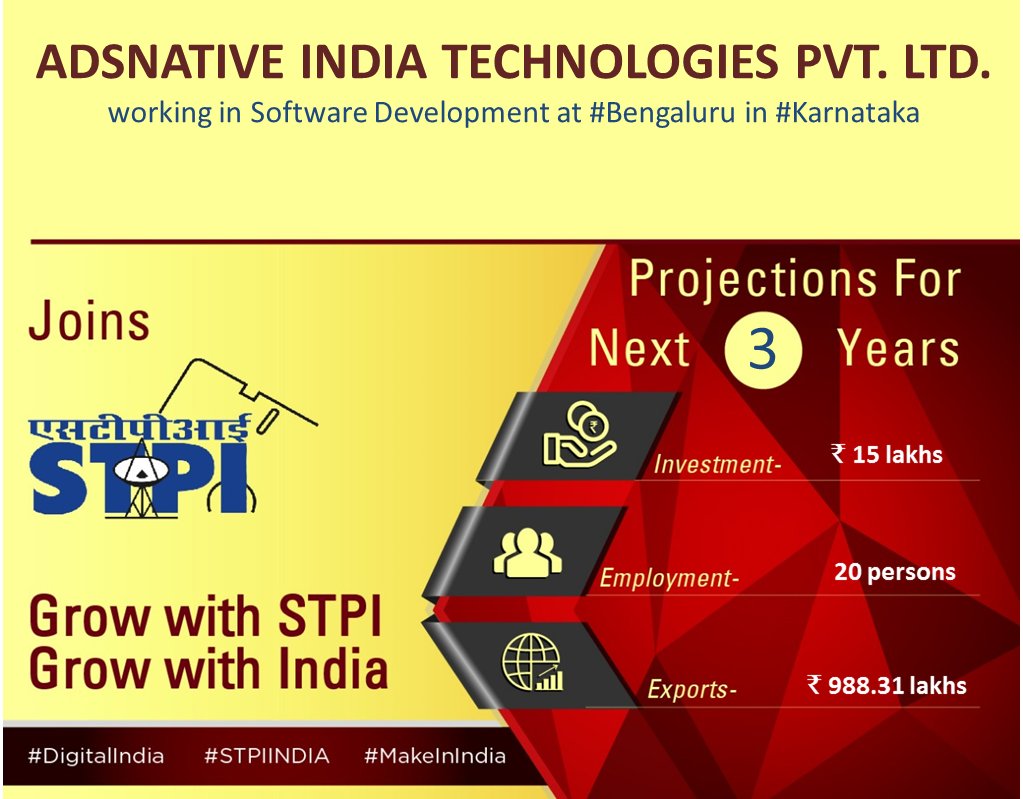 ADSNATIVE INDIA TECHNOLOGIES PVT. LTD.
working in Software Development at #Bengaluru in #Karnataka

Joins

एसटीपीआई
STPI

Grow with STPI
Grow with India

Projections For
Next 3 Years

Investment- ₹ 15 lakhs

Employment- 20 persons

Exports- ₹ 988.31 lakhs

#DigitalIndia #STPIINDIA #MakeInIndia